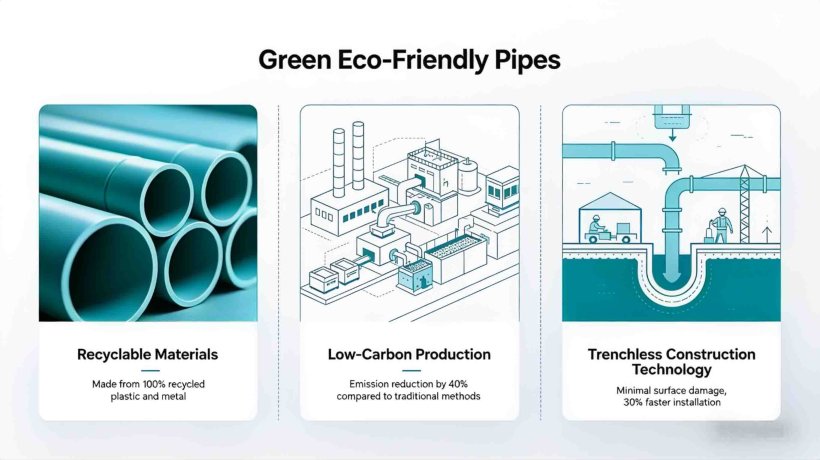 Green Eco-Friendly Pipes

Recyclable Materials

Made from 100% recycled plastic and metal

Low-Carbon Production

Emission reduction by 40% compared to traditional methods

Trenchless Construction Technology

Minimal surface damage, 30% faster installation